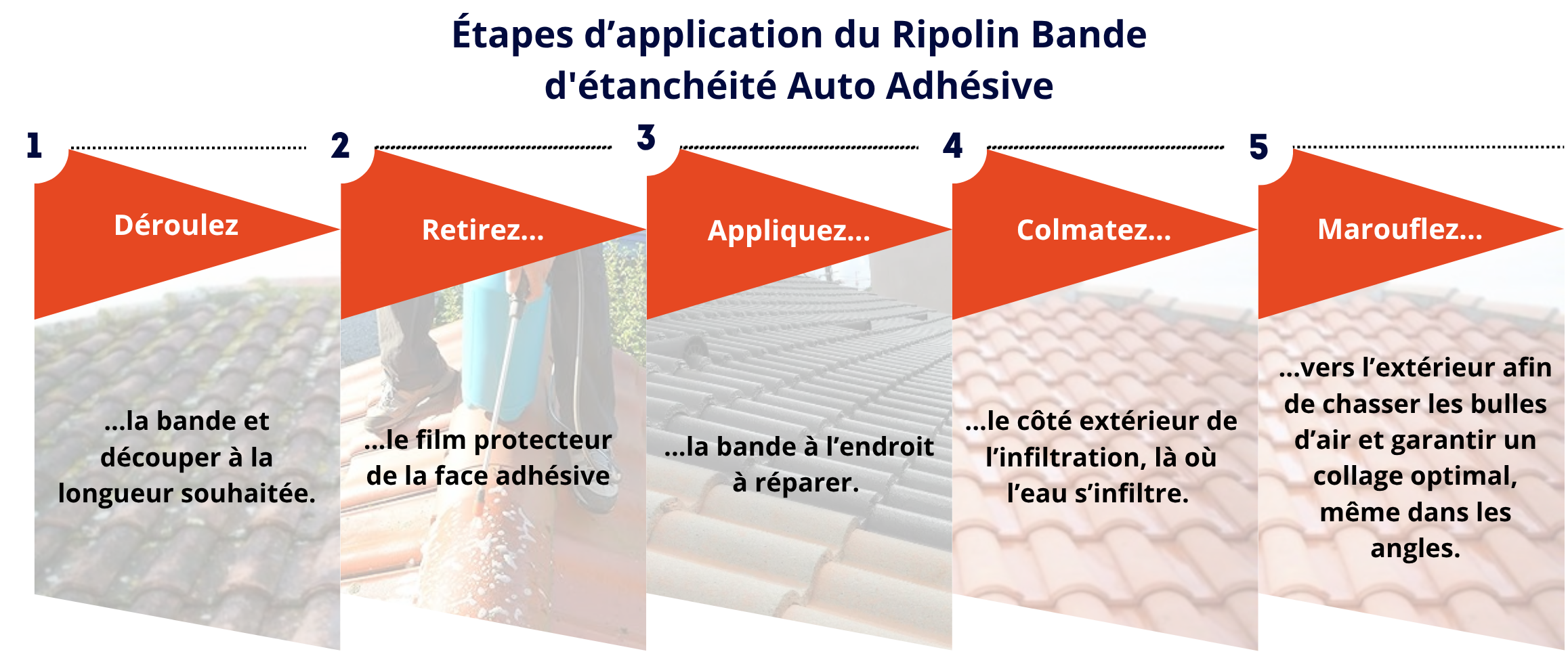 Étapes d’application du Ripolin Bande d'étanchéité Auto Adhésive

1

Déroulez

...la bande et découper à la longueur souhaitée.

2

Retirez...

...le film protecteur de la face adhésive

3

Appliquez...

...la bande à l’endroit à réparer.

4

Colmatez...

...le côté extérieur de l’infiltration, là où l’eau s’infiltre.

5

Marouflez...

...vers l’extérieur afin de chasser les bulles d’air et garantir un collage optimal, même dans les angles.